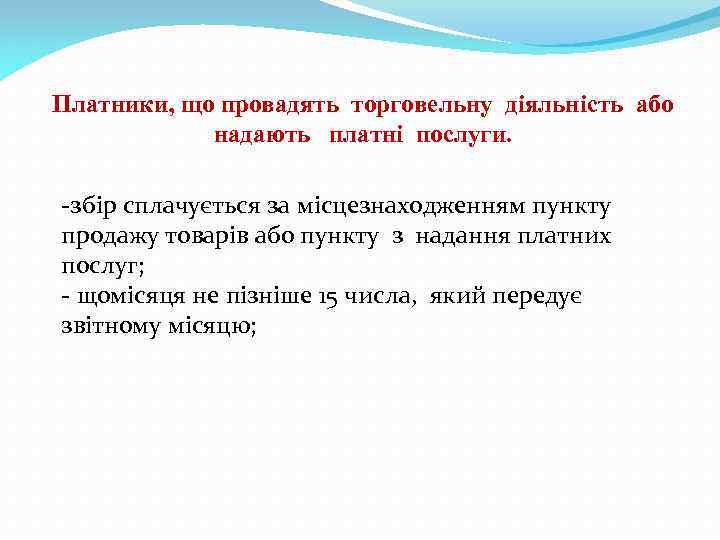 Платники, що провадять торговельну діяльність або надають платні послуги.

-збір сплачується за місцезнаходженням пункту продажу товарів або пункту з надання платних послуг;
- щомісяця не пізніше 15 числа, який передує звітному місяцю;